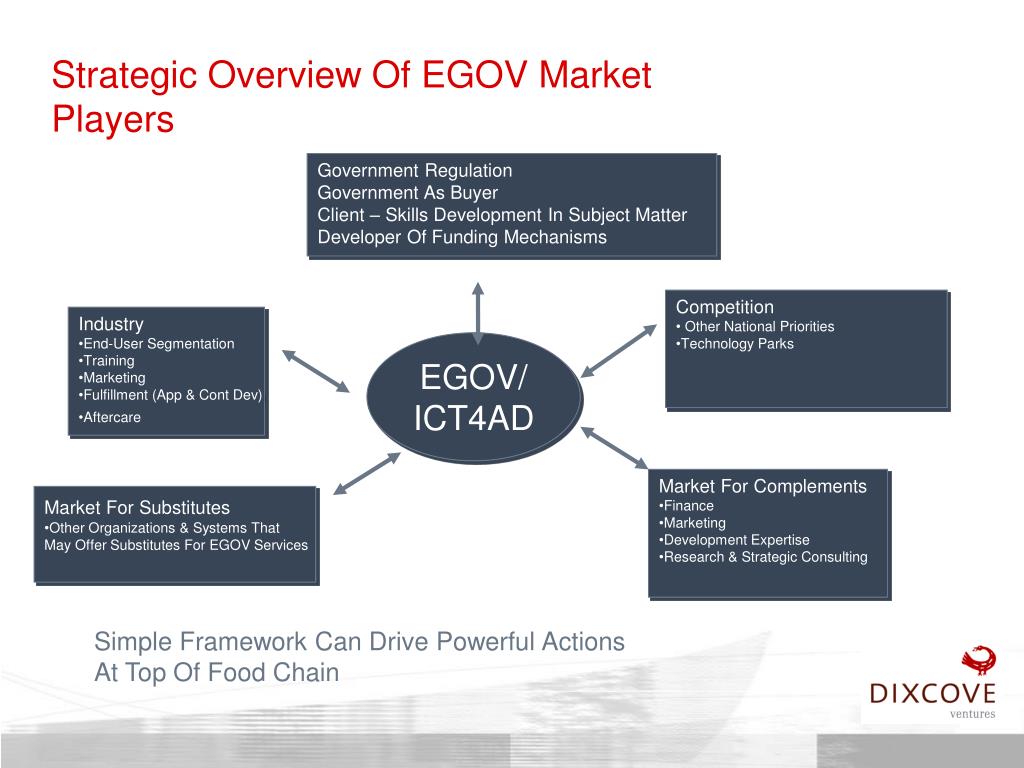 Strategic Overview Of EGOV Market Players

Government Regulation
Government As Buyer
Client – Skills Development In Subject Matter
Developer Of Funding Mechanisms

Industry
•End-User Segmentation
•Training
•Marketing
•Fulfillment (App & Cont Dev)
•Aftercare

EGOV/ ICT4AD

Competition
• Other National Priorities
•Technology Parks

Market For Substitutes
•Other Organizations & Systems That May Offer Substitutes For EGOV Services

Market For Complements
•Finance
•Marketing
•Development Expertise
•Research & Strategic Consulting

Simple Framework Can Drive Powerful Actions
At Top Of Food Chain

DIXCOVE
ventures